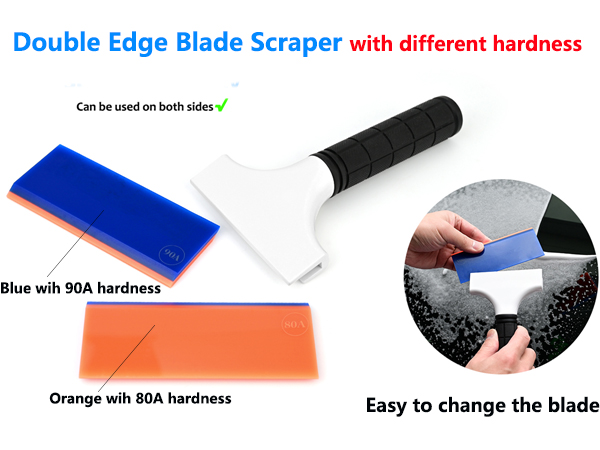 Double Edge Blade Scraper with different hardness

Can be used on both sides ✓

90A

Blue wih 90A hardness

80A

Orange wih 80A hardness

Easy to change the blade